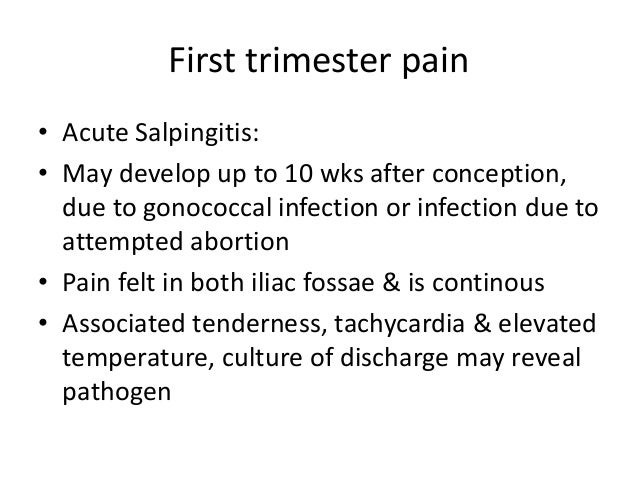 First trimester pain

• Acute Salpingitis:
• May develop up to 10 wks after conception, due to gonococcal infection or infection due to attempted abortion
• Pain felt in both iliac fossae & is continous
• Associated tenderness, tachycardia & elevated temperature, culture of discharge may reveal pathogen